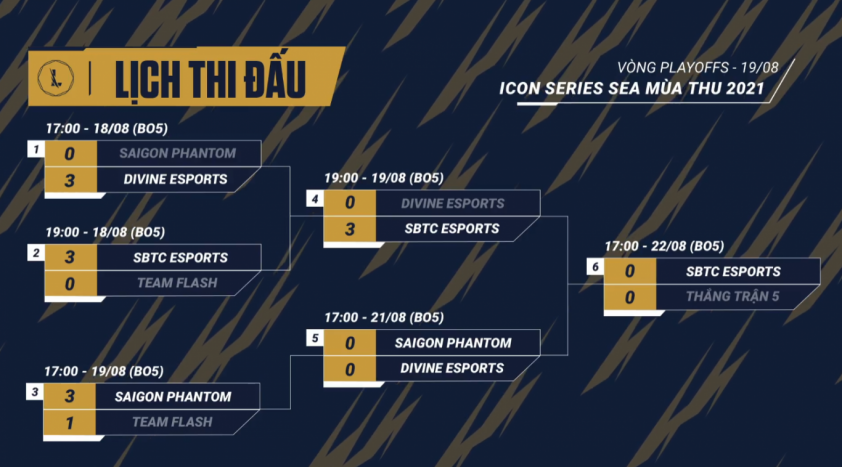 LỊCH THI ĐẤU

VÒNG PLAYOFFS - 19/08
ICON SERIES SEA MÙA THU 2021

17:00 - 18/08 (BO5)
1
0 SAIGON PHANTOM
3 DIVINE ESPORTS

19:00 - 18/08 (BO5)
2
3 SBTC ESPORTS
0 TEAM FLASH

17:00 - 19/08 (BO5)
3
3 SAIGON PHANTOM
1 TEAM FLASH

19:00 - 19/08 (BO5)
4
0 DIVINE ESPORTS
3 SBTC ESPORTS

17:00 - 21/08 (BO5)
5
0 SAIGON PHANTOM
0 DIVINE ESPORTS

17:00 - 22/08 (BO5)
6
0 SBTC ESPORTS
0 THẮNG TRẬN 5